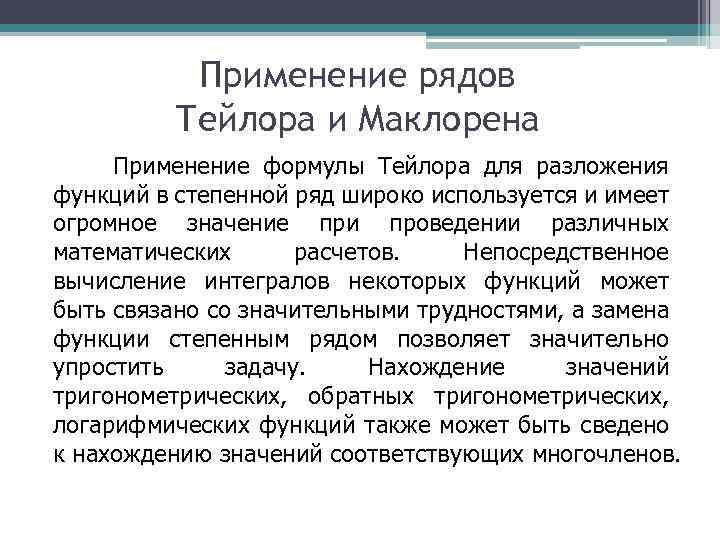 Применение рядов
Тейлора и Маклорена

Применение формулы Тейлора для разложения функций в степенной ряд широко используется и имеет огромное значение при проведении различных математических расчетов. Непосредственное вычисление интегралов некоторых функций может быть связано со значительными трудностями, а замена функции степенным рядом позволяет значительно упростить задачу. Нахождение значений тригонометрических, обратных тригонометрических, логарифмических функций также может быть сведено к нахождению значений соответствующих многочленов.